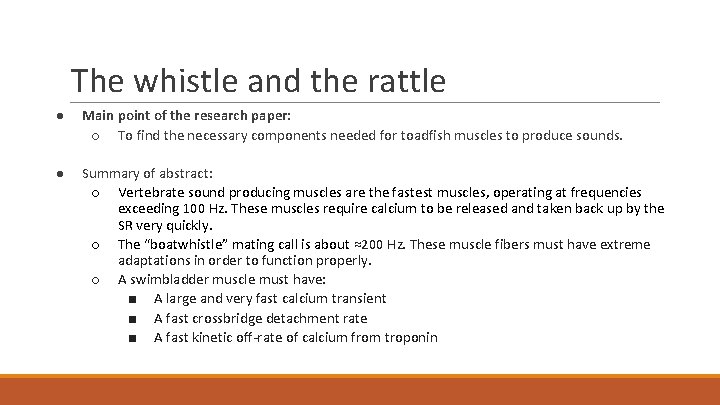 The whistle and the rattle

● Main point of the research paper:
○ To find the necessary components needed for toadfish muscles to produce sounds.

● Summary of abstract:
○ Vertebrate sound producing muscles are the fastest muscles, operating at frequencies exceeding 100 Hz. These muscles require calcium to be released and taken back up by the SR very quickly.
○ The "boatwhistle" mating call is about ≈200 Hz. These muscle fibers must have extreme adaptations in order to function properly.
○ A swimbladder muscle must have:
■ A large and very fast calcium transient
■ A fast crossbridge detachment rate
■ A fast kinetic off-rate of calcium from troponin